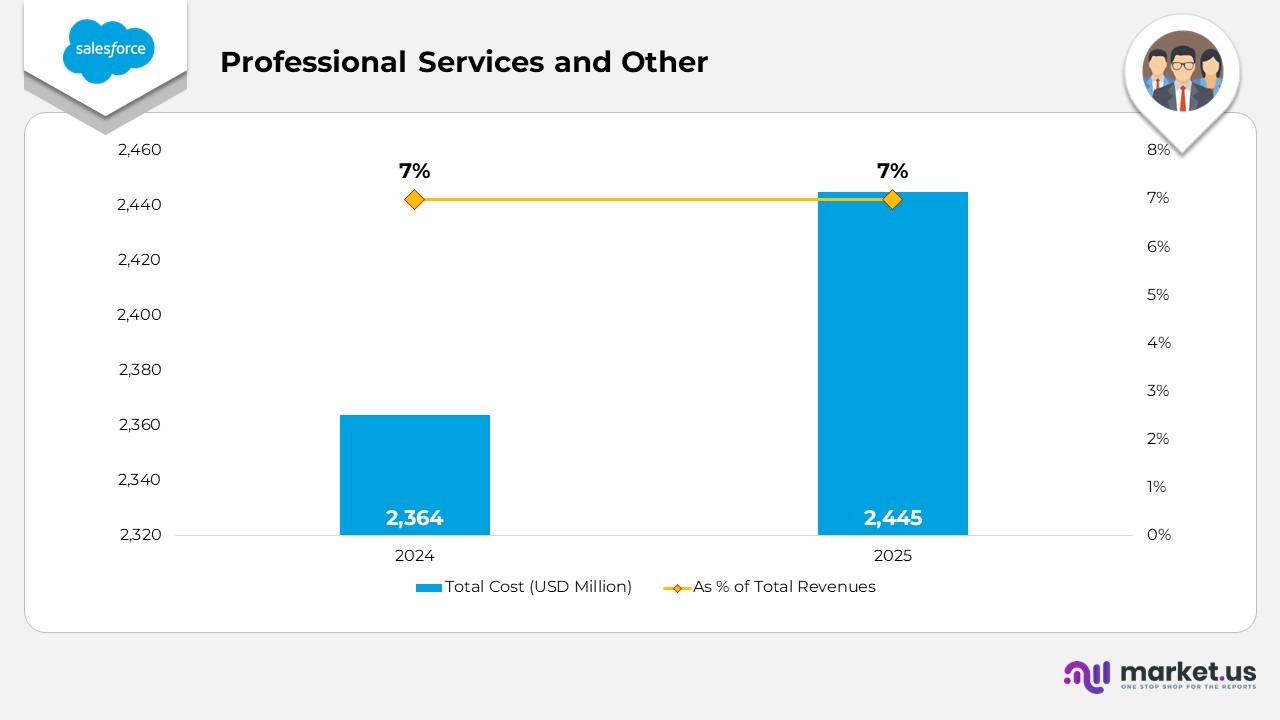 salesforce

Professional Services and Other

2,460
2,440
2,420
2,400
2,380
2,360
2,340
2,320

8%
7%
6%
5%
4%
3%
2%
1%
0%

7%
7%

2,364
2,445

2024
2025

Total Cost (USD Million)
As % of Total Revenues

market.us
ONE STOP SHOP FOR THE REPORTS